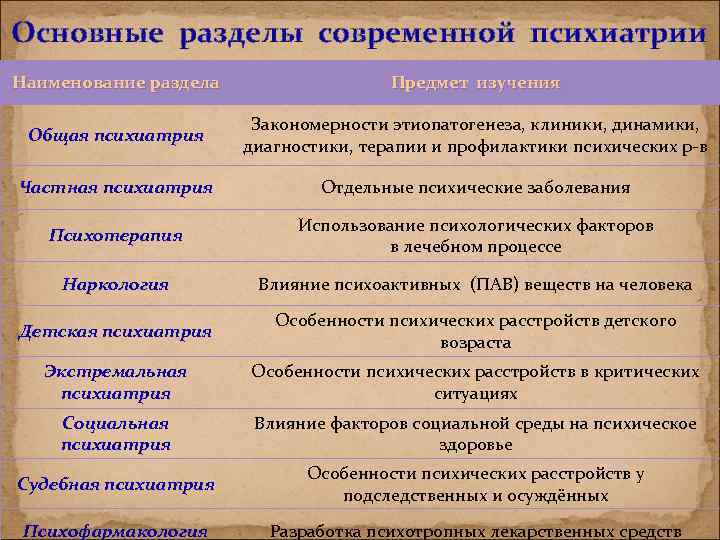 Основные разделы современной психиатрии

| Наименование раздела | Предмет изучения |
|---|---|
| Общая психиатрия | Закономерности этиопатогенеза, клиники, динамики, диагностики, терапии и профилактики психических р-в |
| Частная психиатрия | Отдельные психические заболевания |
| Психотерапия | Использование психологических факторов в лечебном процессе |
| Наркология | Влияние психоактивных (ПАВ) веществ на человека |
| Детская психиатрия | Особенности психических расстройств детского возраста |
| Экстремальная психиатрия | Особенности психических расстройств в критических ситуациях |
| Социальная психиатрия | Влияние факторов социальной среды на психическое здоровье |
| Судебная психиатрия | Особенности психических расстройств у подследственных и осуждённых |
| Психофармакология | Разработка психотропных лекарственных средств |